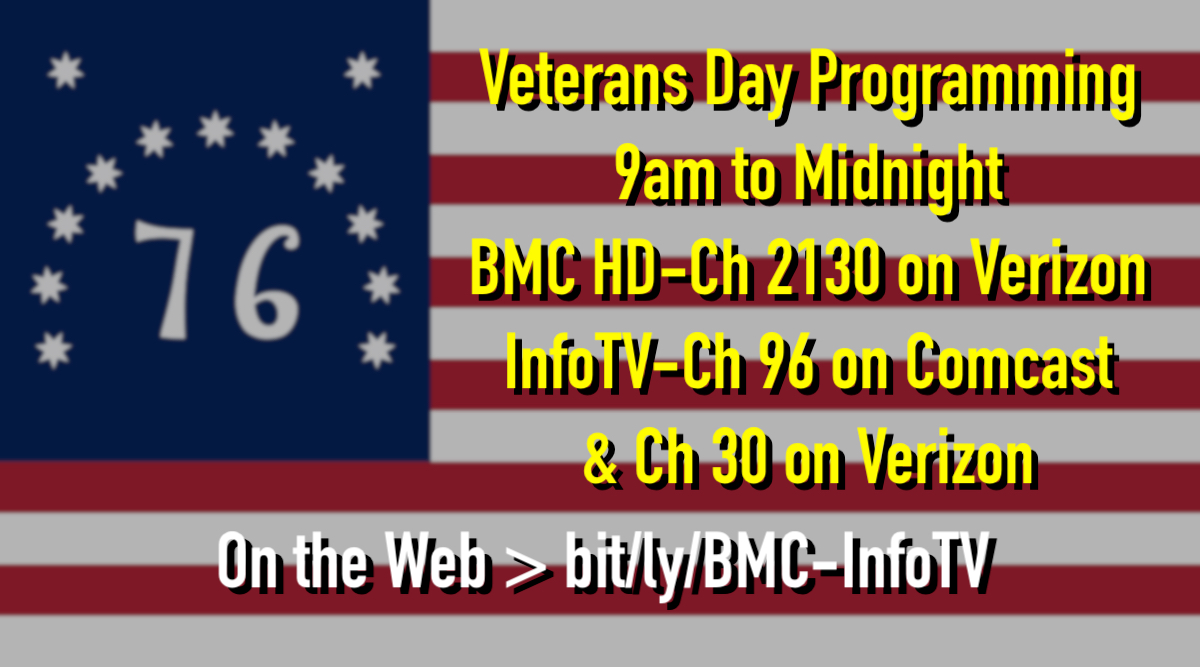 76

Veterans Day Programming
9am to Midnight
BMC HD-Ch 2130 on Verizon
InfoTV-Ch 96 on Comcast
& Ch 30 on Verizon

On the Web > bit/ly/BMC-InfoTV